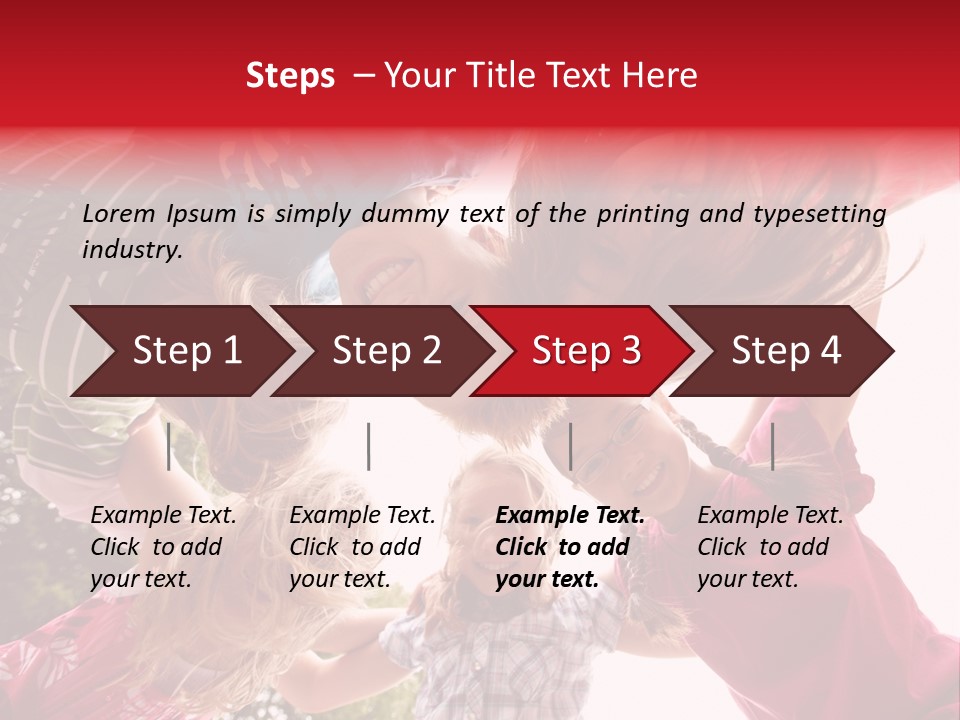 Steps – Your Title Text Here

Lorem Ipsum is simply dummy text of the printing and typesetting industry.

Step 1

Step 2

Step 3

Step 4

Example Text. Click to add your text.

Example Text. Click to add your text.

Example Text. Click to add your text.

Example Text. Click to add your text.